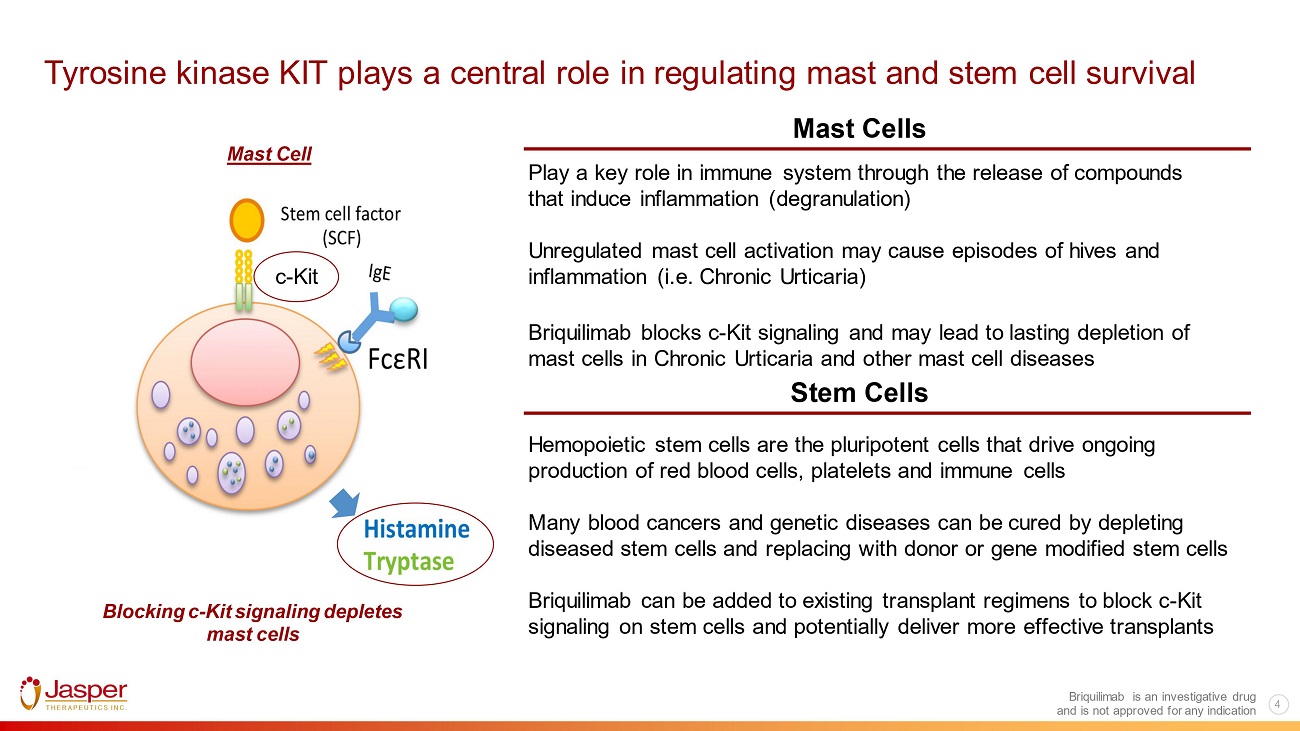 Tyrosine kinase KIT plays a central role in regulating mast and stem cell survival

Mast Cell

Stem cell factor (SCF)

c-Kit

IgE

FcεRI

Histamine
Tryptase

Blocking c-Kit signaling depletes mast cells

Mast Cells

Play a key role in immune system through the release of compounds that induce inflammation (degranulation)

Unregulated mast cell activation may cause episodes of hives and inflammation (i.e. Chronic Urticaria)

Briquilimab blocks c-Kit signaling and may lead to lasting depletion of mast cells in Chronic Urticaria and other mast cell diseases

Stem Cells

Hemopoietic stem cells are the pluripotent cells that drive ongoing production of red blood cells, platelets and immune cells

Many blood cancers and genetic diseases can be cured by depleting diseased stem cells and replacing with donor or gene modified stem cells

Briquilimab can be added to existing transplant regimens to block c-Kit signaling on stem cells and potentially deliver more effective transplants

Jasper THERAPEUTICS INC.

Briquilimab is an investigative drug and is not approved for any indication

4